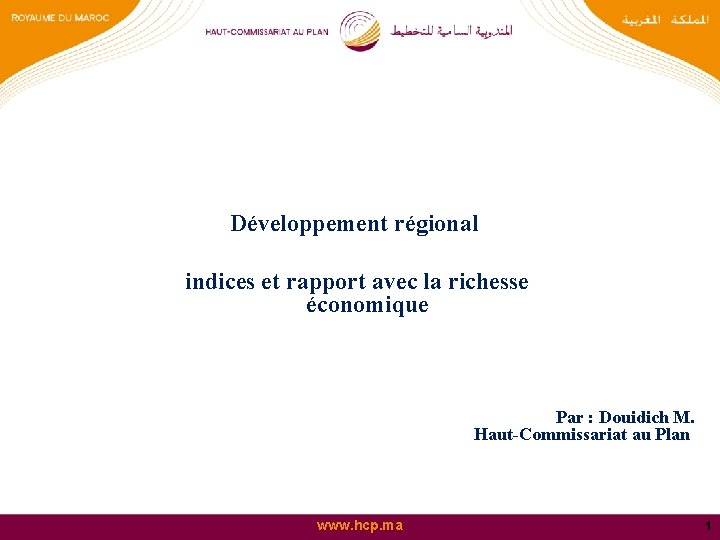 ROYAUME DU MAROC

HAUT-COMMISSARIAT AU PLAN

المندوبية السامية للتخطيط

المملكة المغربية

Développement régional

indices et rapport avec la richesse économique

Par : Douidich M.
Haut-Commissariat au Plan

www.hcp.ma

1